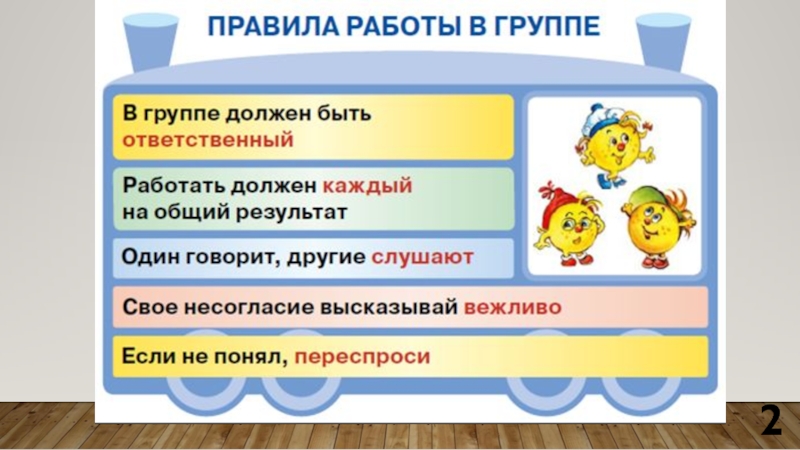 ПРАВИЛА РАБОТЫ В ГРУППЕ

В группе должен быть ответственный

Работать должен каждый на общий результат

Один говорит, другие слушают

Свое несогласие высказывай вежливо

Если не понял, переспроси

2